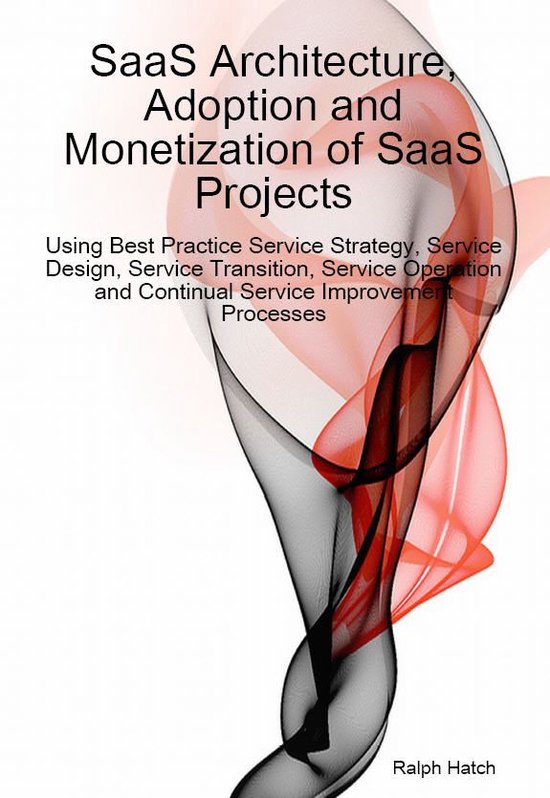 SaaS Architecture, Adoption and Monetization of SaaS Projects

Using Best Practice Service Strategy, Service Design, Service Transition, Service Operation and Continual Service Improvement Processes

Ralph Hatch